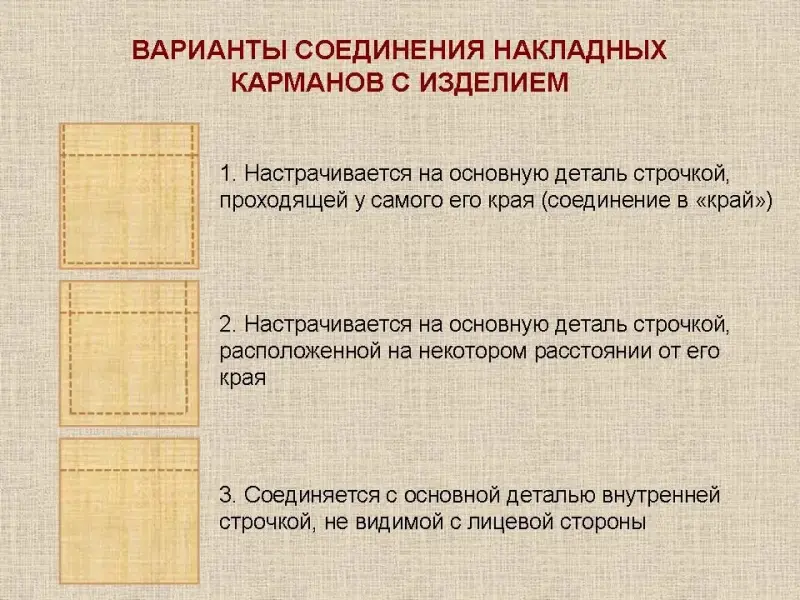 ВАРИАНТЫ СОЕДИНЕНИЯ НАКЛАДНЫХ КАРМАНОВ С ИЗДЕЛИЕМ

1. Настрачивается на основную деталь строчкой, проходящей у самого его края (соединение в «край»)

2. Настрачивается на основную деталь строчкой, расположенной на некотором расстоянии от его края

3. Соединяется с основной деталью внутренней строчкой, не видимой с лицевой стороны